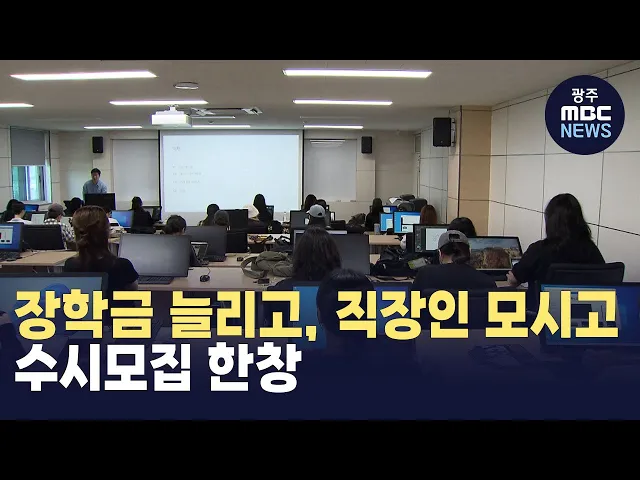 광주 MBC NEWS

장학금 늘리고, 직장인 모시고
수시모집 한창